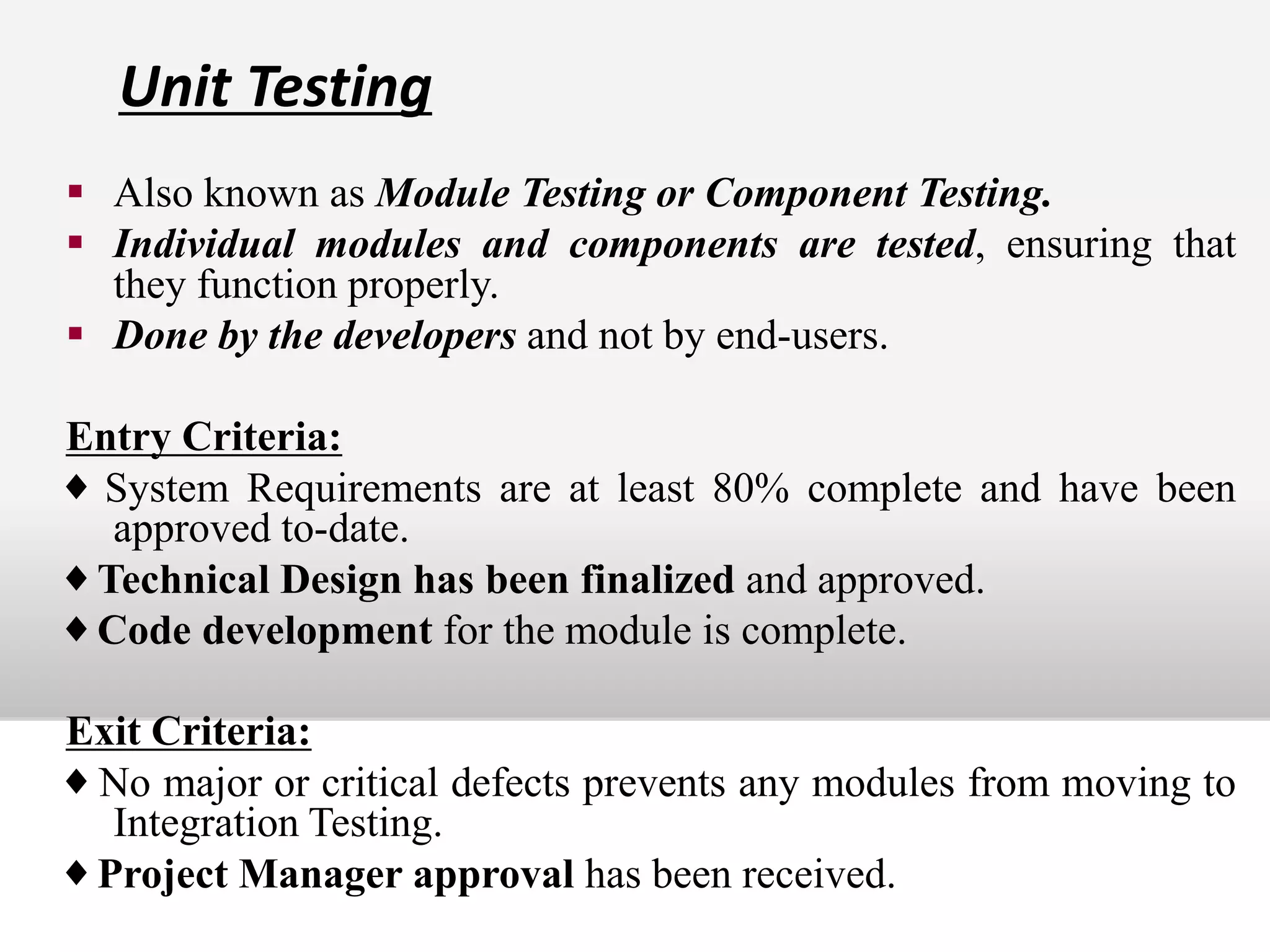 Unit Testing

▪ Also known as Module Testing or Component Testing.
▪ Individual modules and components are tested, ensuring that they function properly.
▪ Done by the developers and not by end-users.

Entry Criteria:
♦ System Requirements are at least 80% complete and have been approved to-date.
♦ Technical Design has been finalized and approved.
♦ Code development for the module is complete.

Exit Criteria:
♦ No major or critical defects prevents any modules from moving to Integration Testing.
♦ Project Manager approval has been received.